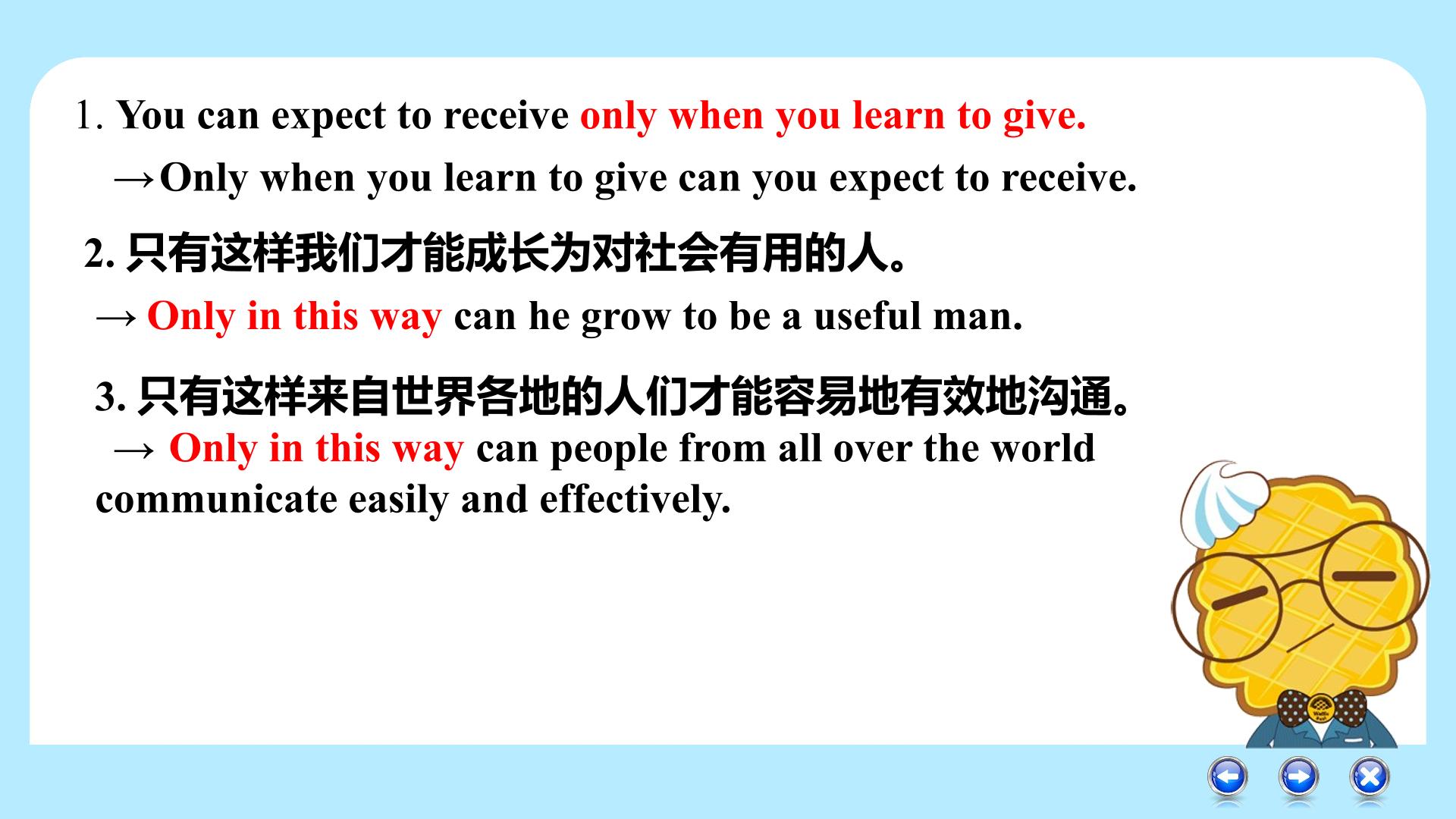 1. You can expect to receive only when you learn to give.

→Only when you learn to give can you expect to receive.

2. 只有这样我们才能成长为对社会有用的人。

→ Only in this way can he grow to be a useful man.

3. 只有这样来自世界各地的人们才能容易地有效地沟通。

→ Only in this way can people from all over the world communicate easily and effectively.